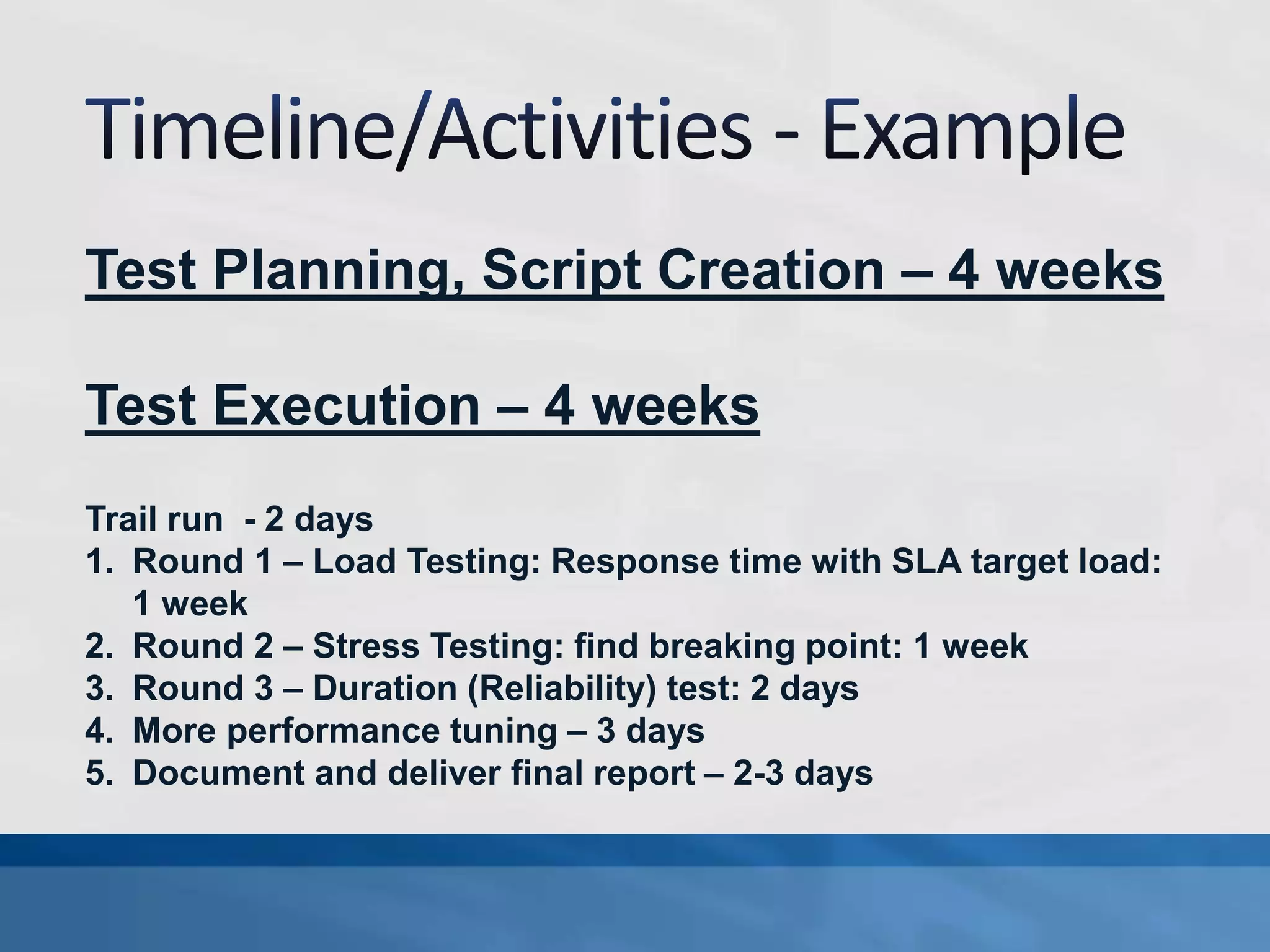 Timeline/Activities - Example

Test Planning, Script Creation – 4 weeks

Test Execution – 4 weeks

Trail run  - 2 days
1. Round 1 – Load Testing: Response time with SLA target load: 1 week
2. Round 2 – Stress Testing: find breaking point: 1 week
3. Round 3 – Duration (Reliability) test: 2 days
4. More performance tuning – 3 days
5. Document and deliver final report – 2-3 days